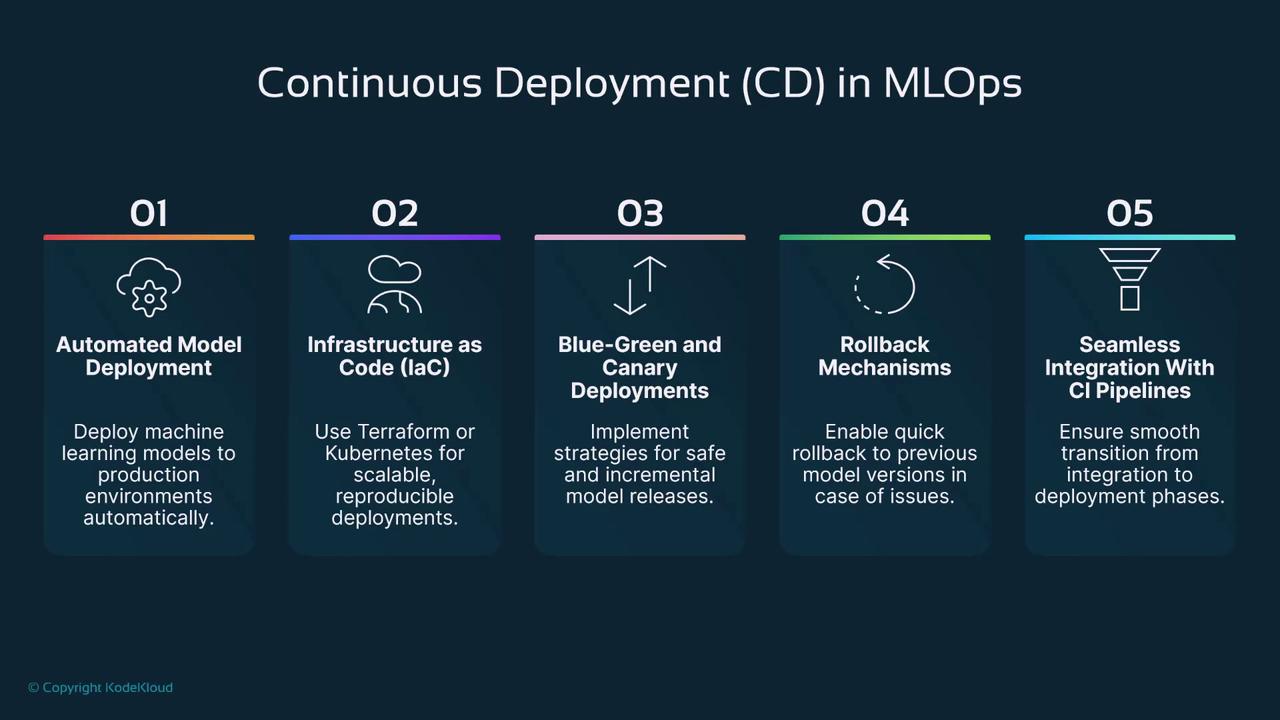 Continuous Deployment (CD) in MLOps

01

Automated Model Deployment

Deploy machine learning models to production environments automatically.

02

Infrastructure as Code (IaC)

Use Terraform or Kubernetes for scalable, reproducible deployments.

03

Blue-Green and Canary Deployments

Implement strategies for safe and incremental model releases.

04

Rollback Mechanisms

Enable quick rollback to previous model versions in case of issues.

05

Seamless Integration With CI Pipelines

Ensure smooth transition from integration to deployment phases.

© Copyright KodeKloud